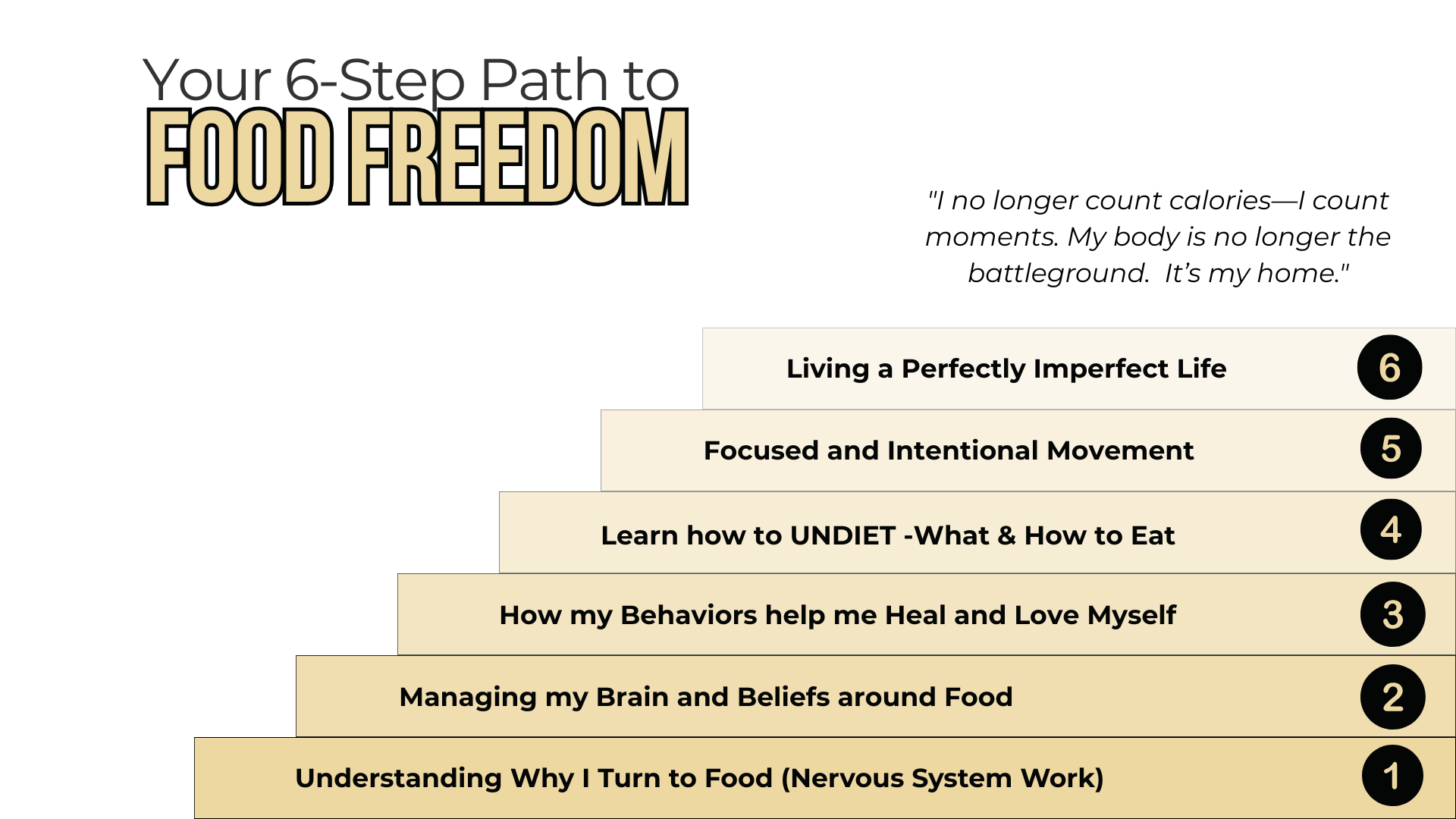 Your 6-Step Path to
FOOD FREEDOM

"I no longer count calories—I count moments. My body is no longer the battleground. It's my home."

Living a Perfectly Imperfect Life 6

Focused and Intentional Movement 5

Learn how to UNDIET -What & How to Eat 4

How my Behaviors help me Heal and Love Myself 3

Managing my Brain and Beliefs around Food 2

Understanding Why I Turn to Food (Nervous System Work) 1